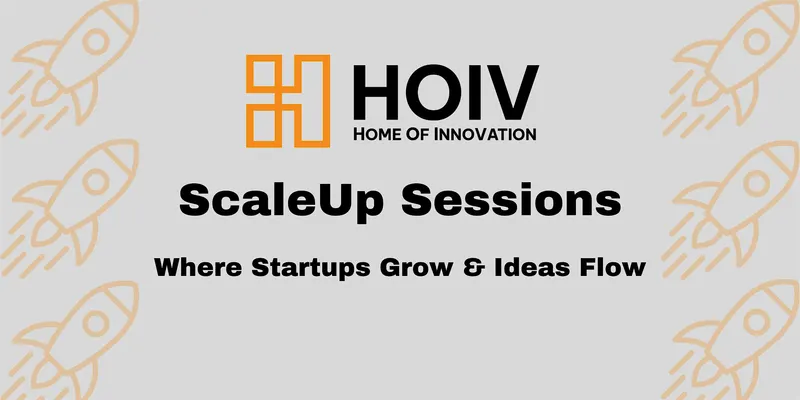 HOIV
HOME OF INNOVATION

ScaleUp Sessions

Where Startups Grow & Ideas Flow